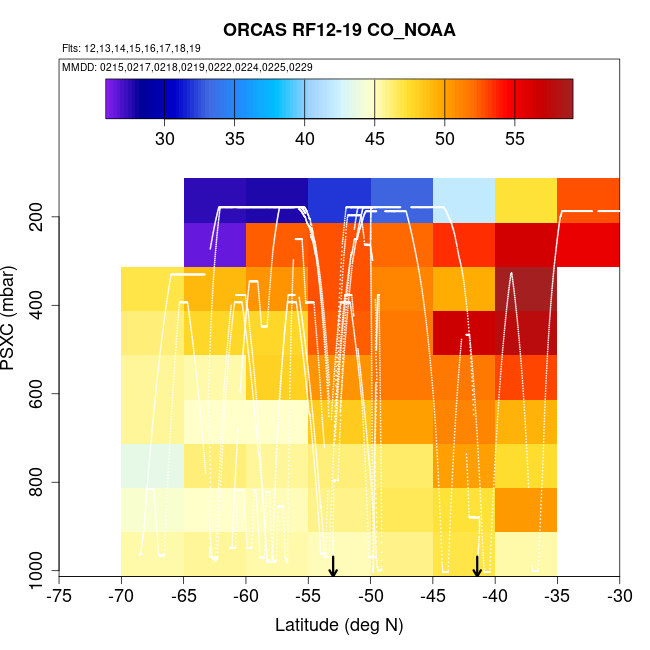 ORCAS RF12-19 CO_NOAA

Flts: 12,13,14,15,16,17,18,19

MMDD: 0215,0217,0218,0219,0222,0224,0225,0229

30 35 40 45 50 55

PSXC (mbar)

200
400
600
800
1000

-75 -70 -65 -60 -55 -50 -45 -40 -35 -30

Latitude (deg N)